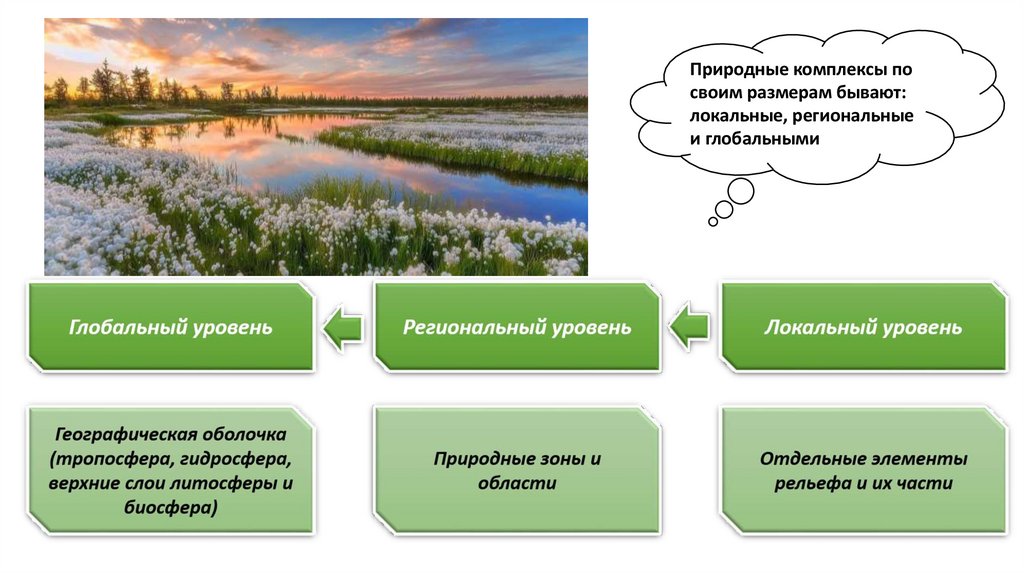 Природные комплексы по своим размерам бывают: локальные, региональные и глобальными

Глобальный уровень

Региональный уровень

Локальный уровень

Географическая оболочка (тропосфера, гидросфера, верхние слои литосферы и биосфера)

Природные зоны и области

Отдельные элементы рельефа и их части